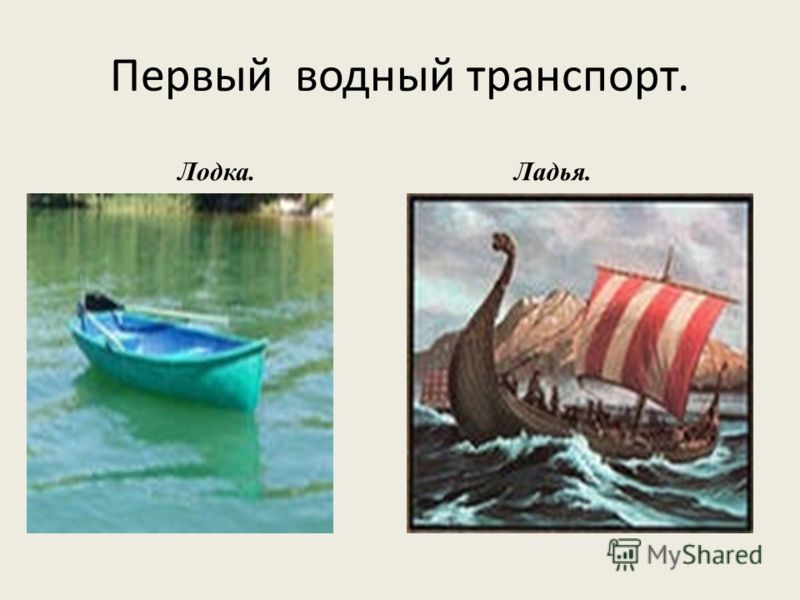 Первый водный транспорт.

Лодка.

Ладья.

MyShared